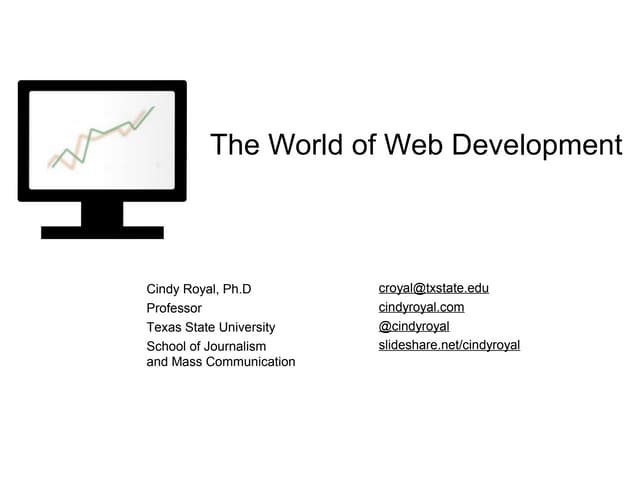 The World of Web Development

Cindy Royal, Ph.D
Professor
Texas State University
School of Journalism and Mass Communication

croyal@txstate.edu
cindyroyal.com
@cindyroyal
slideshare.net/cindyroyal